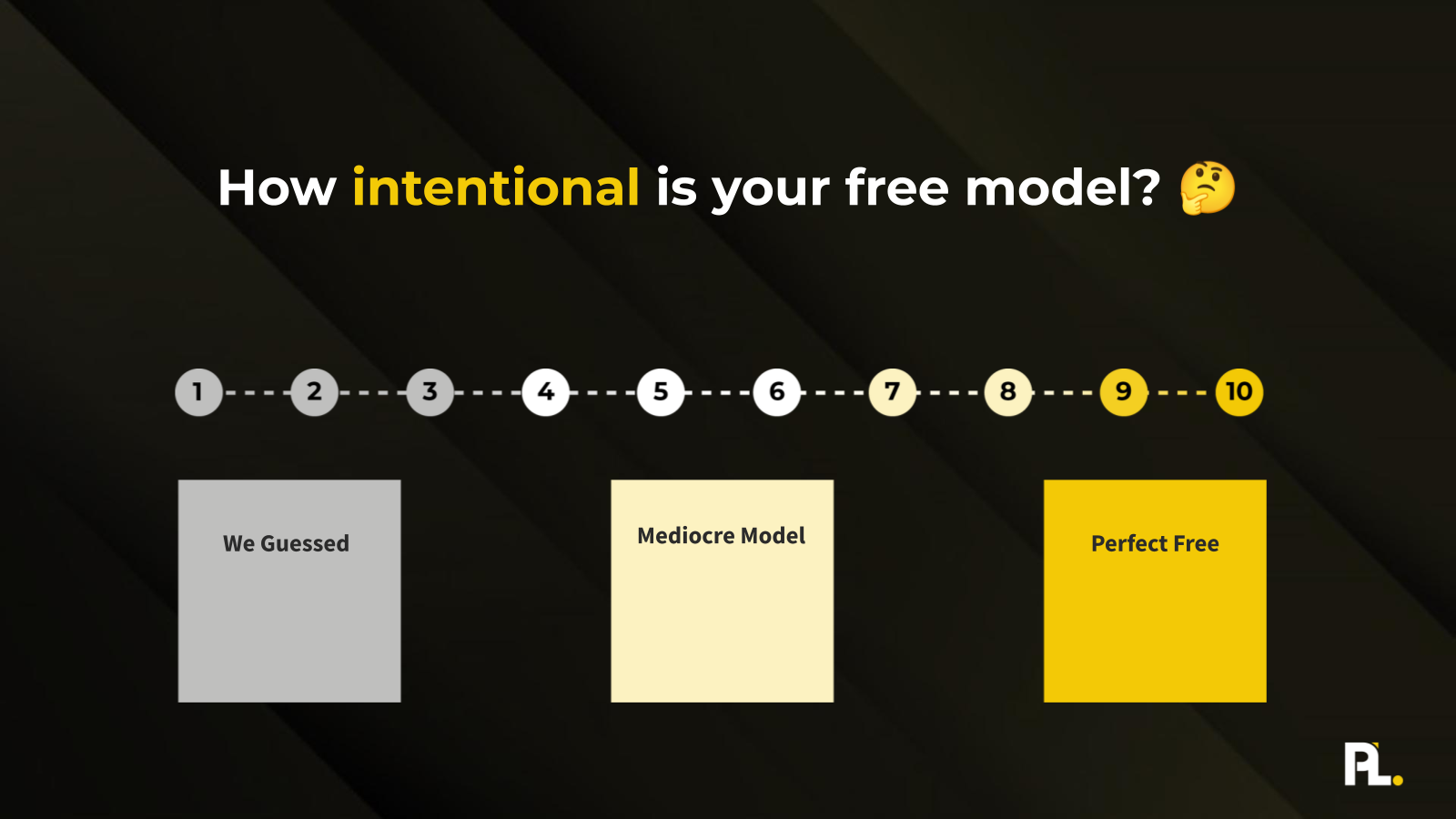 How intentional is your free model? 🤔

1 2 3 4 5 6 7 8 9 10

We Guessed

Mediocre Model

Perfect Free

PL.